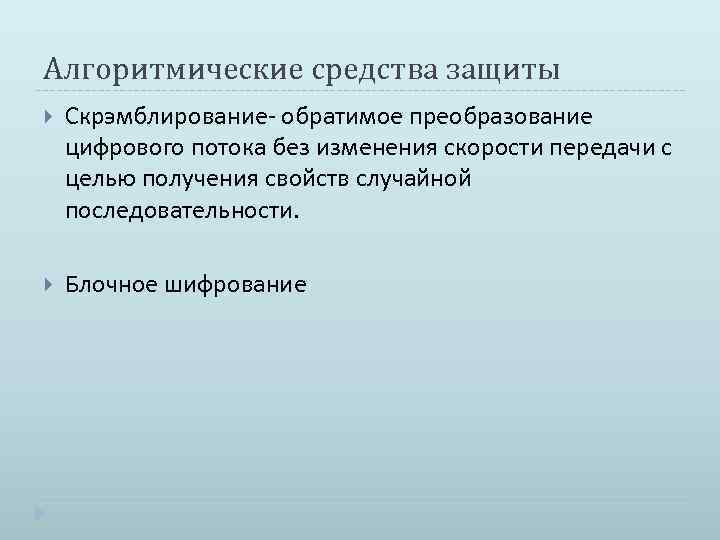 Алгоритмические средства защиты

Скрэмблирование- обратимое преобразование цифрового потока без изменения скорости передачи с целью получения свойств случайной последовательности.

Блочное шифрование